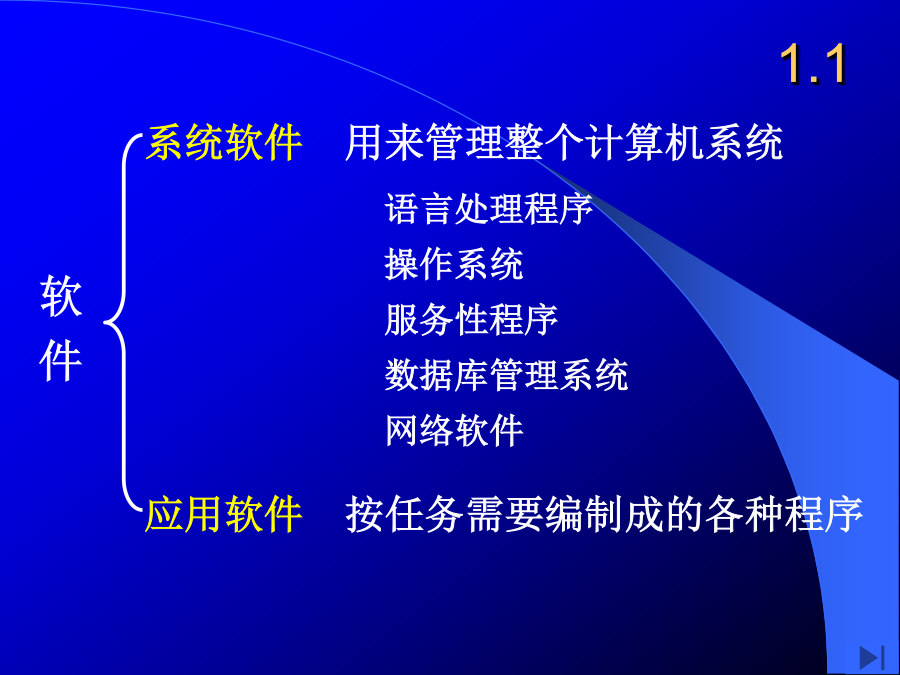 1.1

软件

系统软件　用来管理整个计算机系统

语言处理程序
操作系统
服务性程序
数据库管理系统
网络软件

应用软件　按任务需要编制成的各种程序